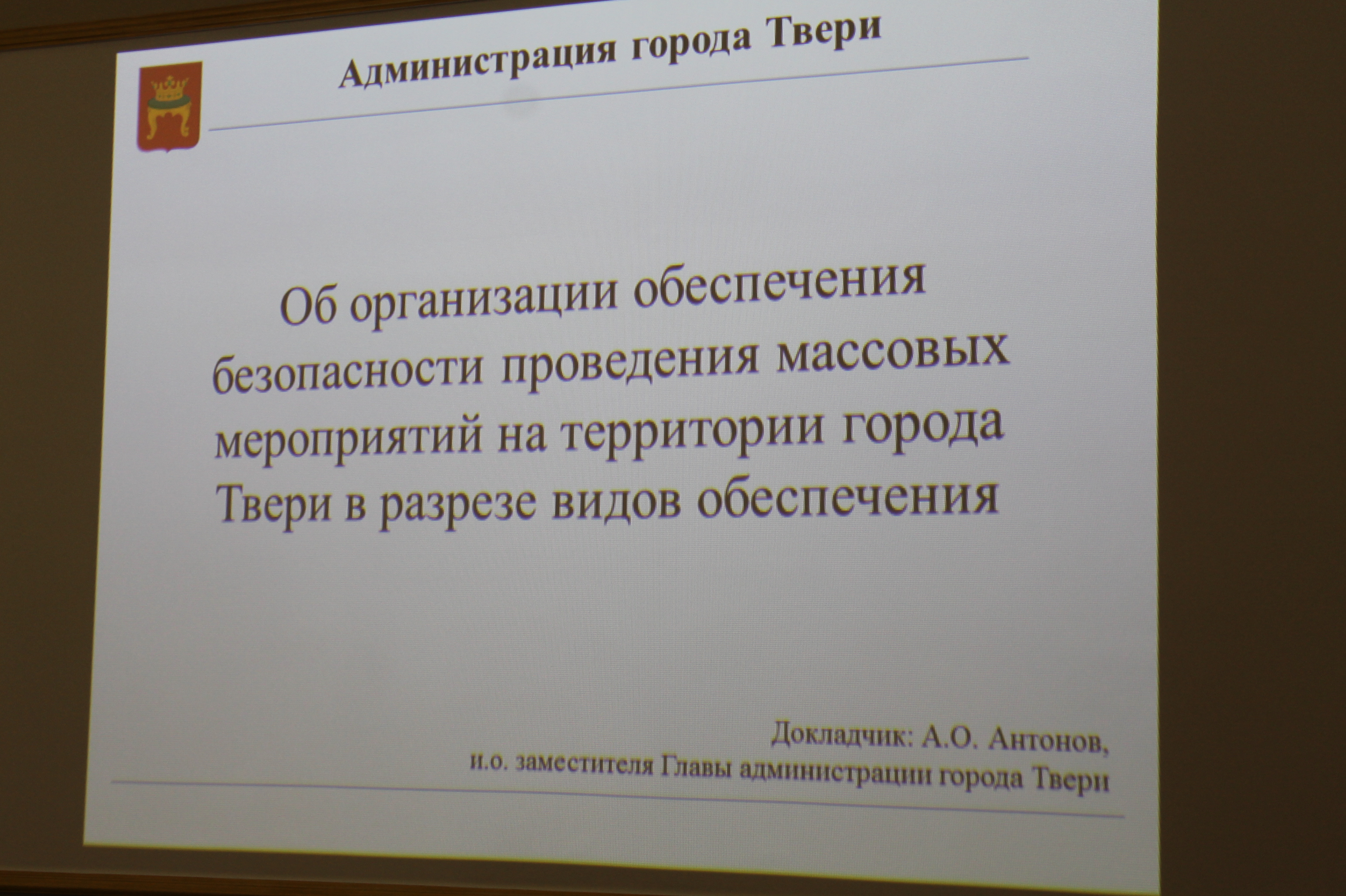 Администрация города Твери

Об организации обеспечения безопасности проведения массовых мероприятий на территории города Твери в разрезе видов обеспечения

Докладчик: А.О. Антонов,
и.о. заместителя Главы администрации города Твери